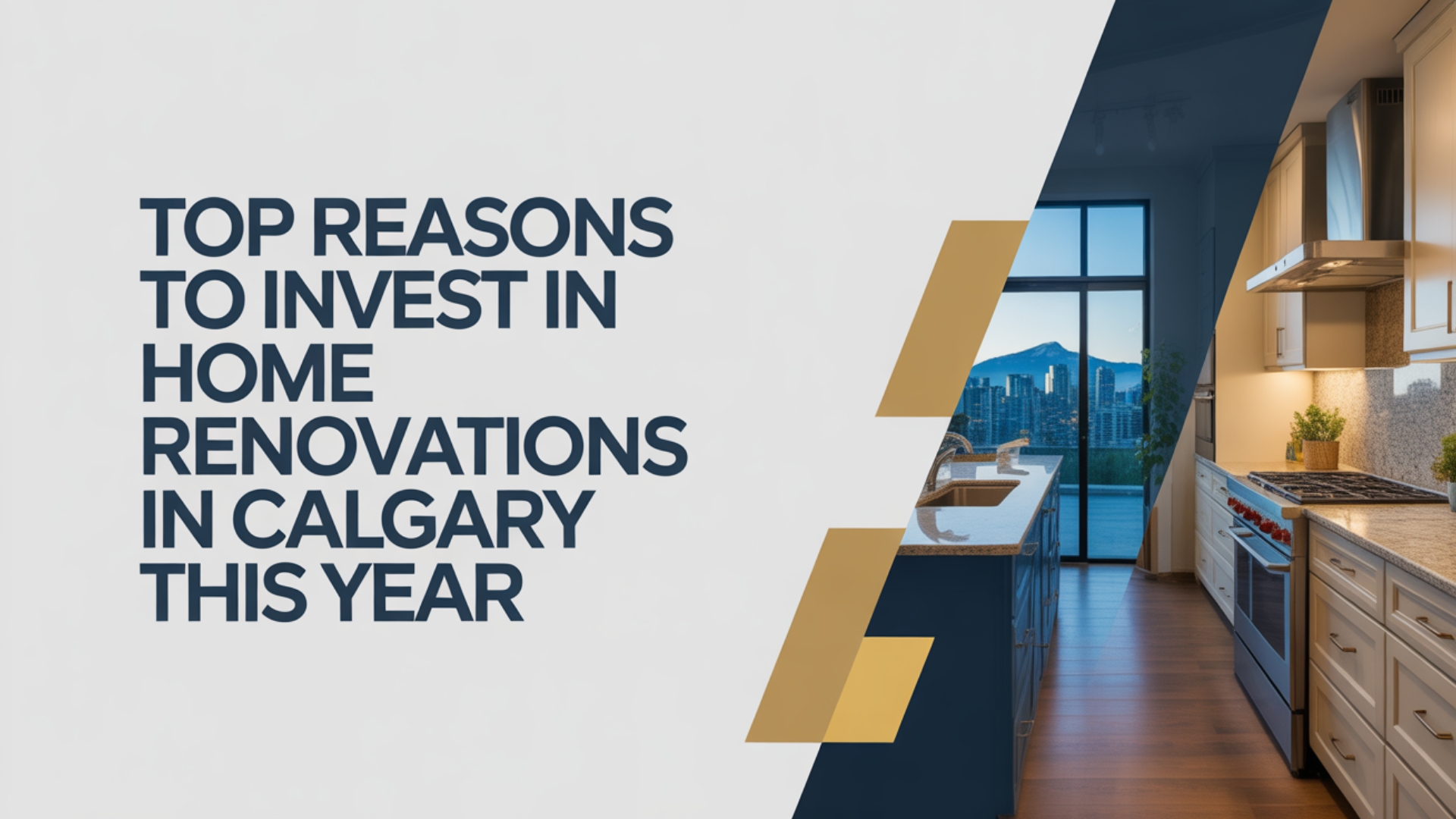 TOP REASONS TO INVEST IN HOME RENOVATIONS IN CALGARY THIS YEAR